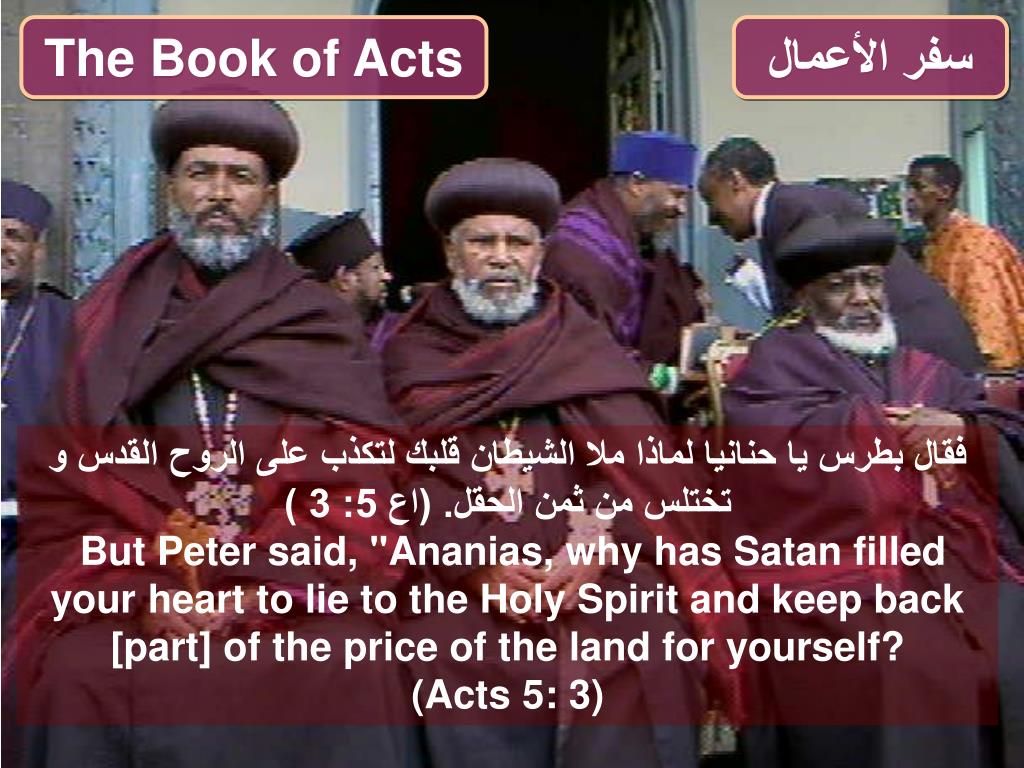 The Book of Acts

سفر الأعمال

فقال بطرس يا حنانيا لماذا ملا الشيطان قلبك لتكذب على الروح القدس و تختلس من ثمن الحقل. (اع 5: 3 )

But Peter said, "Ananias, why has Satan filled your heart to lie to the Holy Spirit and keep back [part] of the price of the land for yourself? (Acts 5: 3)